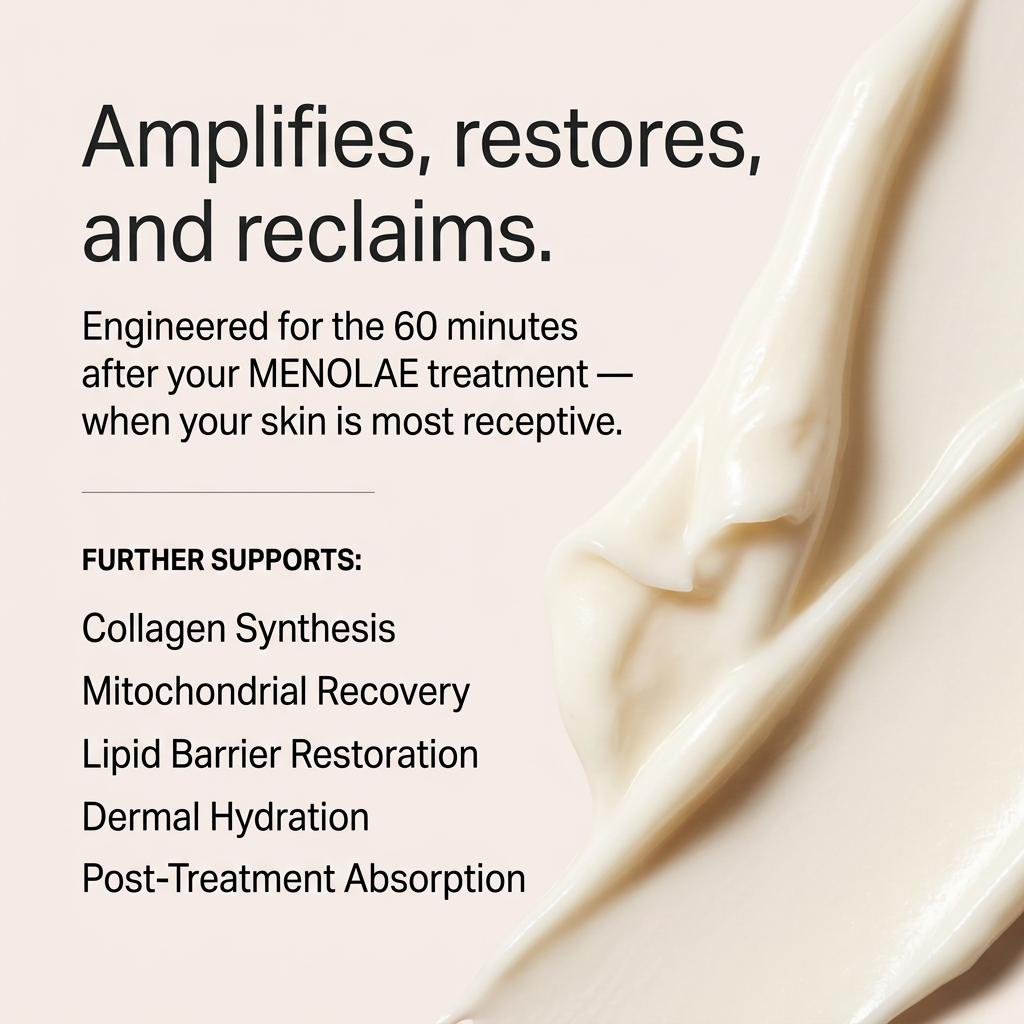 Amplifies, restores, and reclaims.

Engineered for the 60 minutes after your MENOLAE treatment — when your skin is most receptive.

FURTHER SUPPORTS:

Collagen Synthesis

Mitochondrial Recovery

Lipid Barrier Restoration

Dermal Hydration

Post-Treatment Absorption